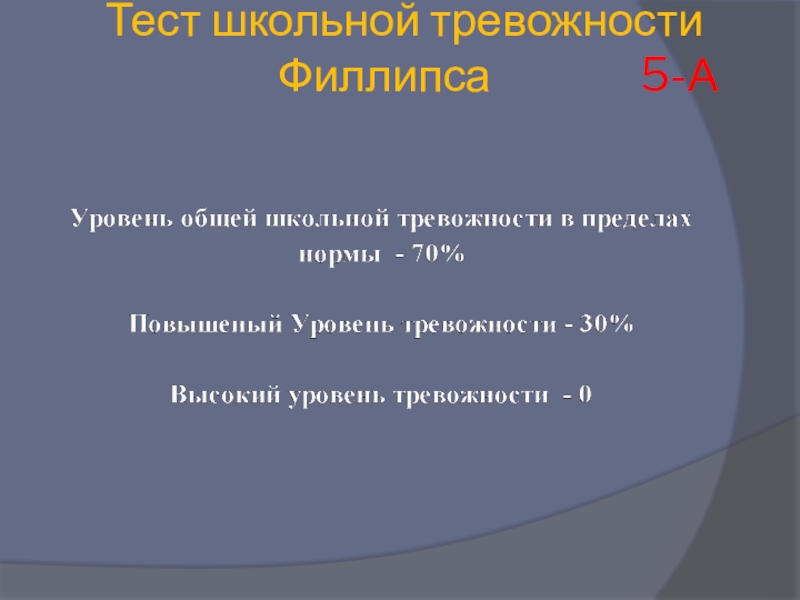 Тест школьной тревожности Филлипса 5-А

Уровень общей школьной тревожности в пределах нормы - 70%

Повышеный Уровень тревожности - 30%

Высокий уровень тревожности - 0